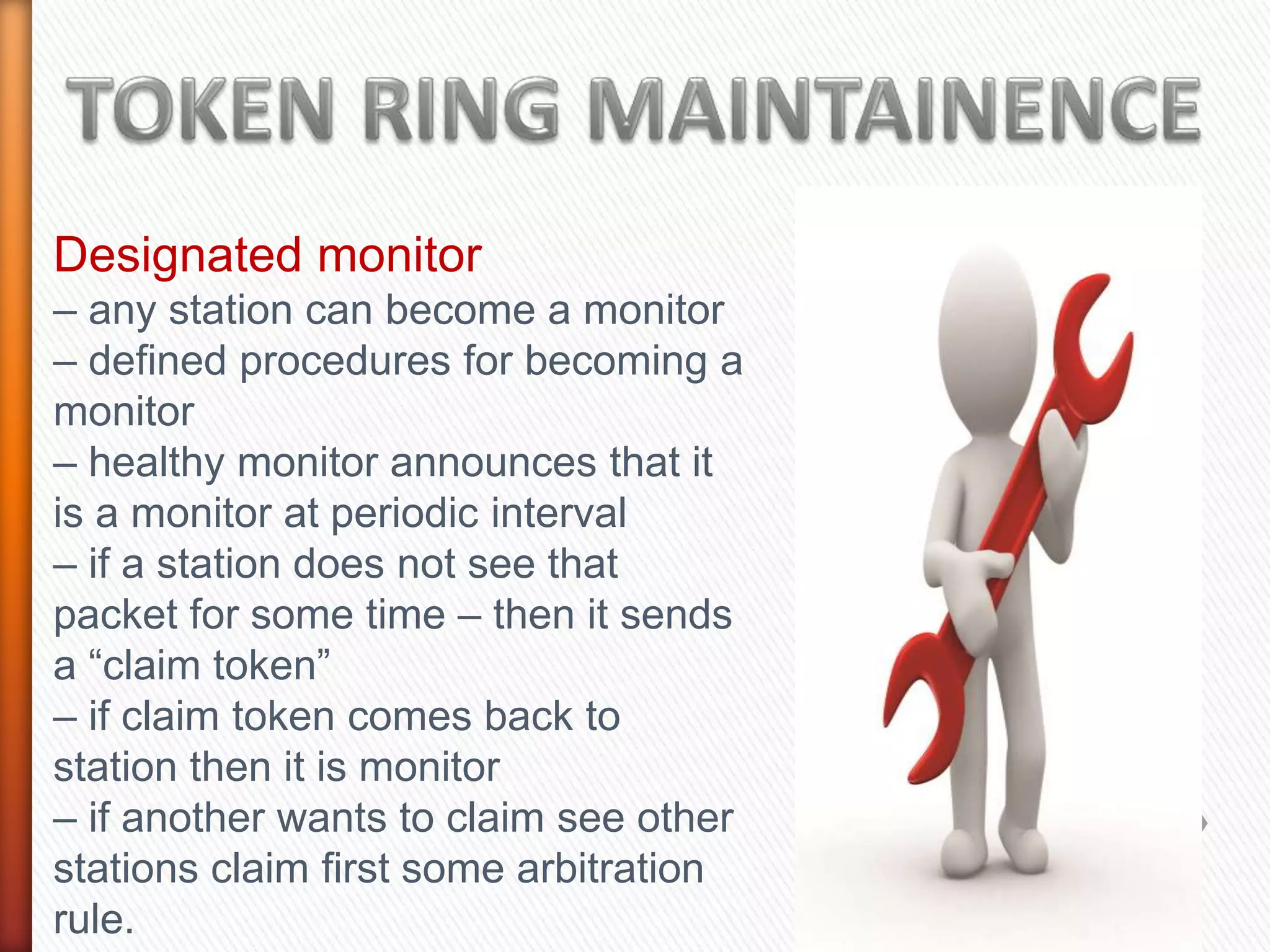 TOKEN RING MAINTAINENCE

Designated monitor
– any station can become a monitor
– defined procedures for becoming a monitor
– healthy monitor announces that it is a monitor at periodic interval
– if a station does not see that packet for some time – then it sends a “claim token”
– if claim token comes back to station then it is monitor
– if another wants to claim see other stations claim first some arbitration rule.